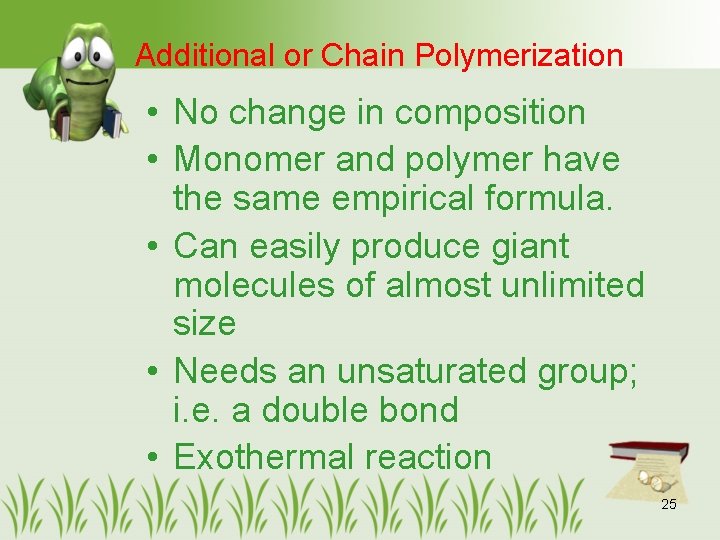 Additional or Chain Polymerization

• No change in composition
• Monomer and polymer have the same empirical formula.
• Can easily produce giant molecules of almost unlimited size
• Needs an unsaturated group; i.e. a double bond
• Exothermal reaction

25